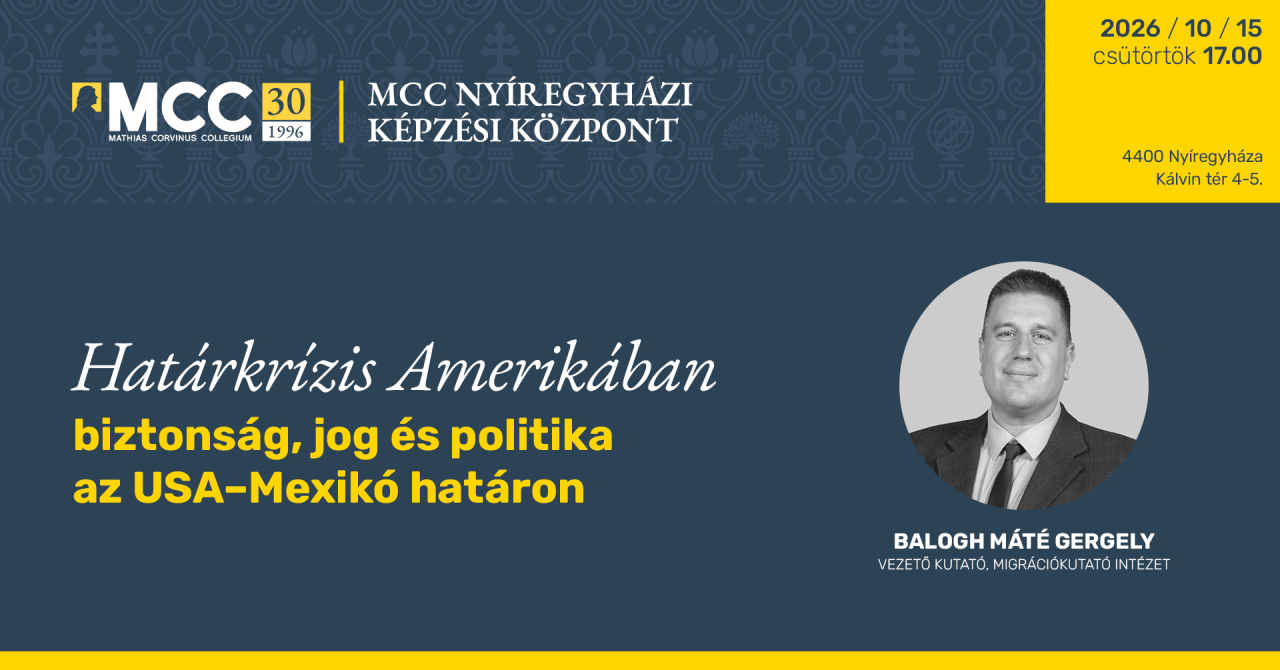 MCC MATHIAS CORVINUS COLLEGIUM 30 1996

MCC NYÍREGYHÁZI KÉPZÉSI KÖZPONT

2026 / 10 / 15
csütörtök 17.00

4400 Nyíregyháza
Kálvin tér 4-5.

Határkrízis Amerikában
biztonság, jog és politika az USA–Mexikó határon

BALOGH MÁTÉ GERGELY
VEZETŐ KUTATÓ, MIGRÁCIÓKUTATÓ INTÉZET